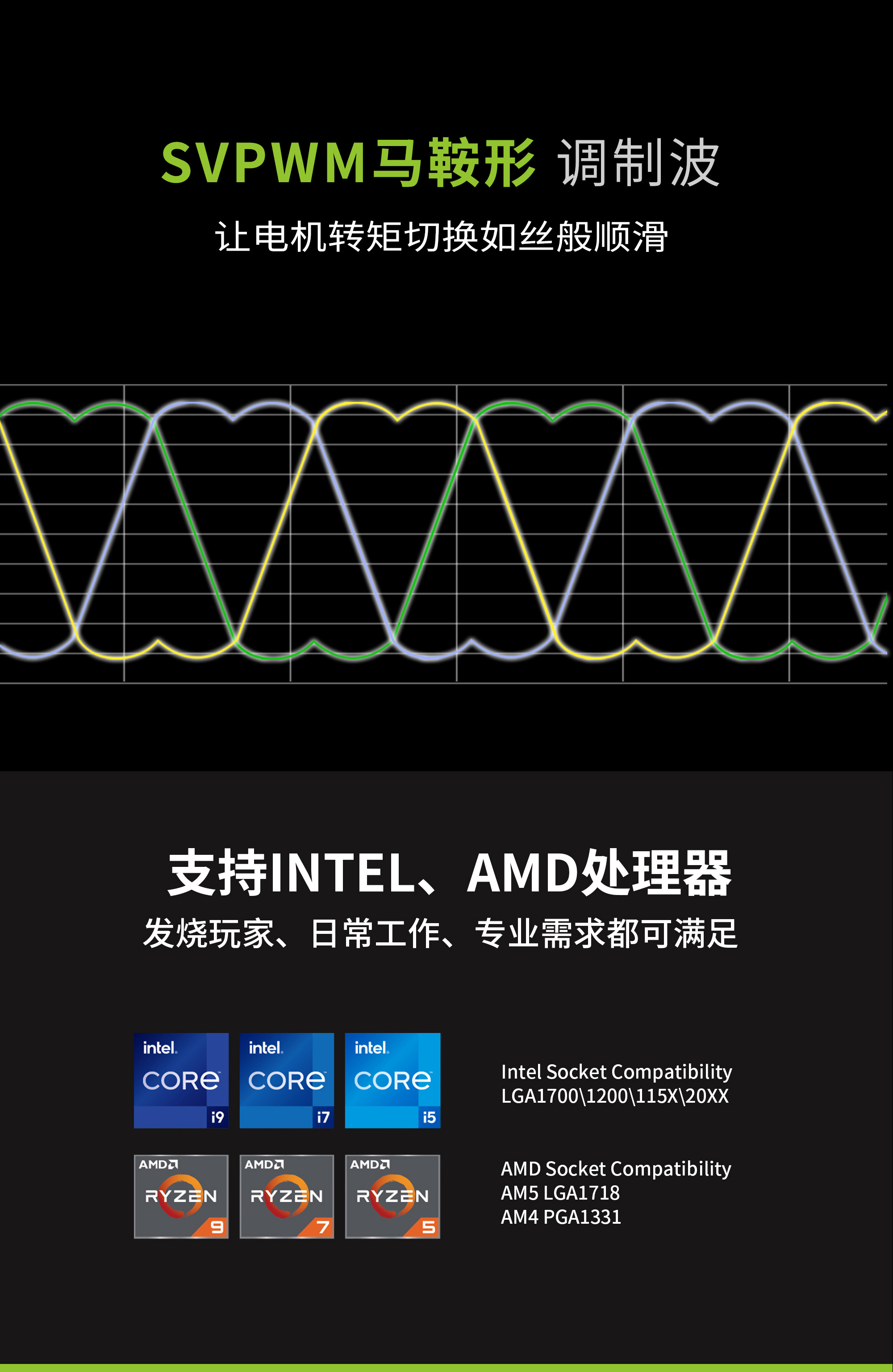 SVPWM马鞍形 调制波

让电机转矩切换如丝般顺滑

支持INTEL、AMD处理器

发烧玩家、日常工作、专业需求都可满足

intel. CORE i9

intel. CORE i7

intel. CORE i5

Intel Socket Compatibility
LGA1700\1200\115X\20XX

AMD RYZEN 9

AMD RYZEN 7

AMD RYZEN 5

AMD Socket Compatibility
AM5 LGA1718
AM4 PGA1331